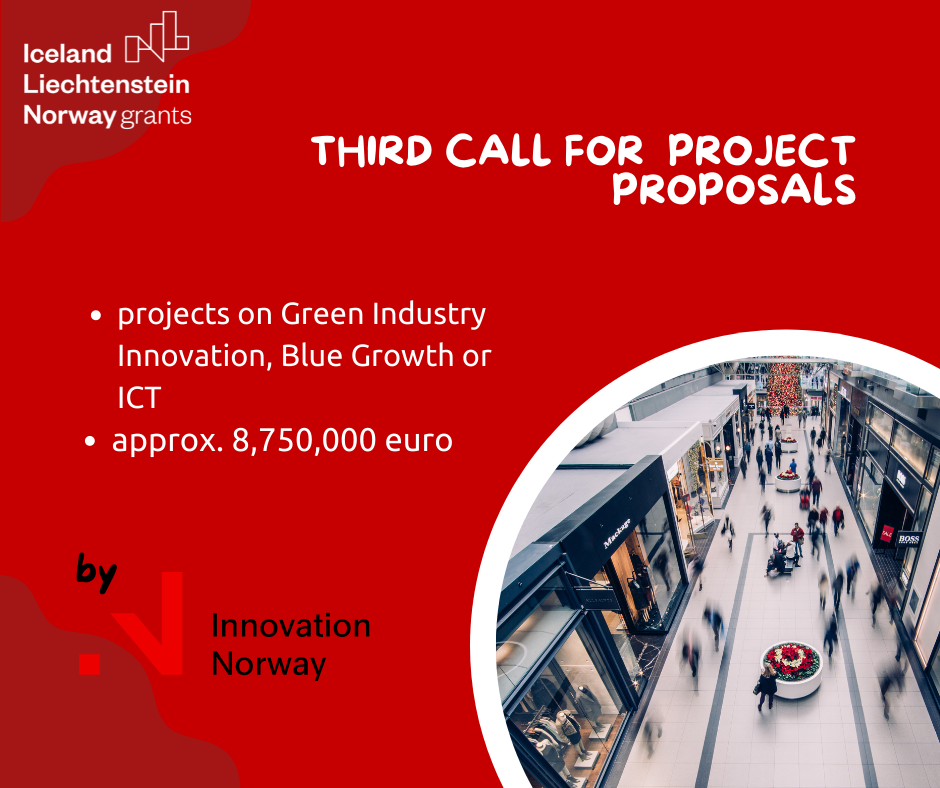 Iceland Liechtenstein Norway grants

THIRD CALL FOR PROJECT PROPOSALS

• projects on Green Industry Innovation, Blue Growth or ICT
• approx. 8,750,000 euro

by

Innovation Norway

Mackage

BOSS